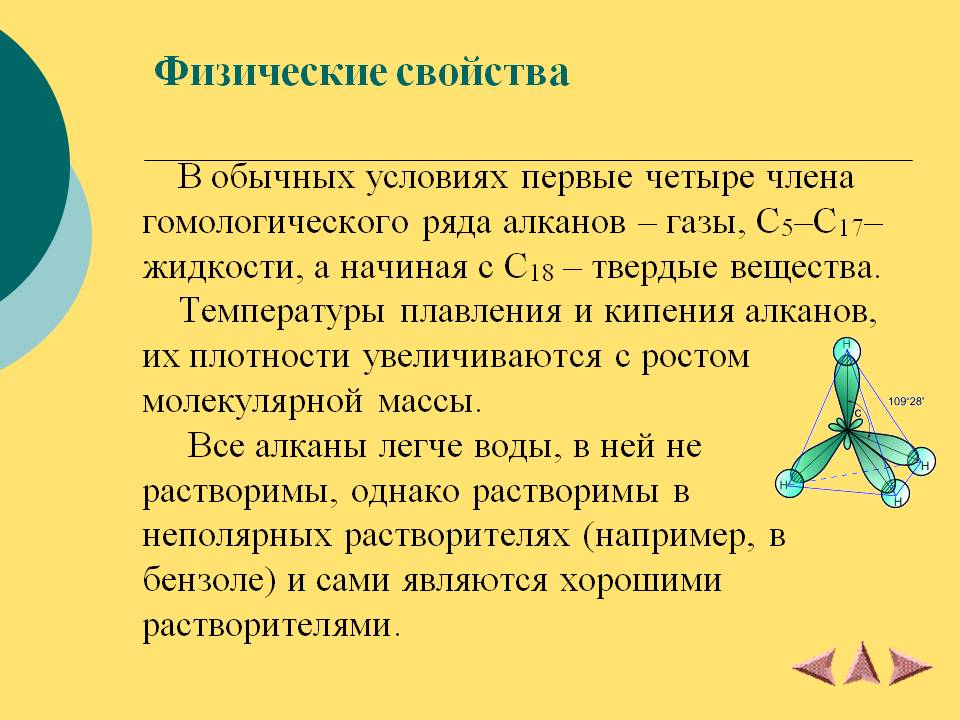 Физические свойства

В обычных условиях первые четыре члена гомологического ряда алканов – газы, $C_5$–$C_{17}$– жидкости, а начиная с $C_{18}$ – твердые вещества.

Температуры плавления и кипения алканов, их плотности увеличиваются с ростом молекулярной массы.

Все алканы легче воды, в ней не растворимы, однако растворимы в неполярных растворителях (например, в бензоле) и сами являются хорошими растворителями.

H
109°28'
C
H
H
H